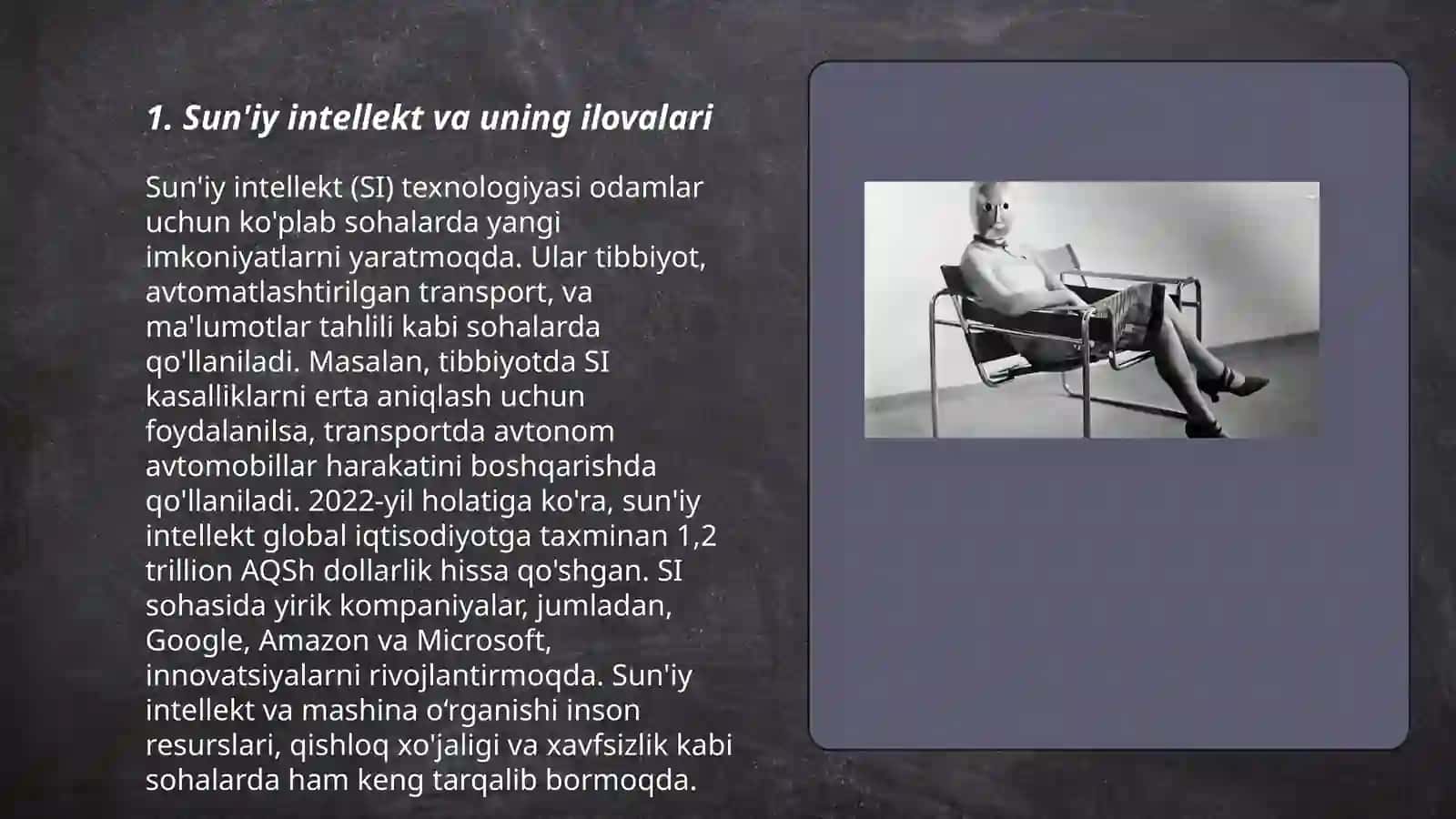 1. Sun'iy intellekt va uning ilovalari

Sun'iy intellekt (SI) texnologiyasi odamlar uchun ko'plab sohalarda yangi imkoniyatlarni yaratmoqda. Ular tibbiyot, avtomatlashtirilgan transport, va ma'lumotlar tahlili kabi sohalarda qo'llaniladi. Masalan, tibbiyotda SI kasalliklarni erta aniqlash uchun foydalanilsa, transportda avtonom avtomobillar harakatini boshqarishda qo'llaniladi. 2022-yil holatiga ko'ra, sun'iy intellekt global iqtisodiyotga taxminan 1,2 trillion AQSh dollarlik hissa qo'shgan. SI sohasida yirik kompaniyalar, jumladan, Google, Amazon va Microsoft, innovatsiyalarni rivojlantirmoqda. Sun'iy intellekt va mashina o‘rganishi inson resurslari, qishloq xo'jaligi va xavfsizlik kabi sohalarda ham keng tarqalib bormoqda.